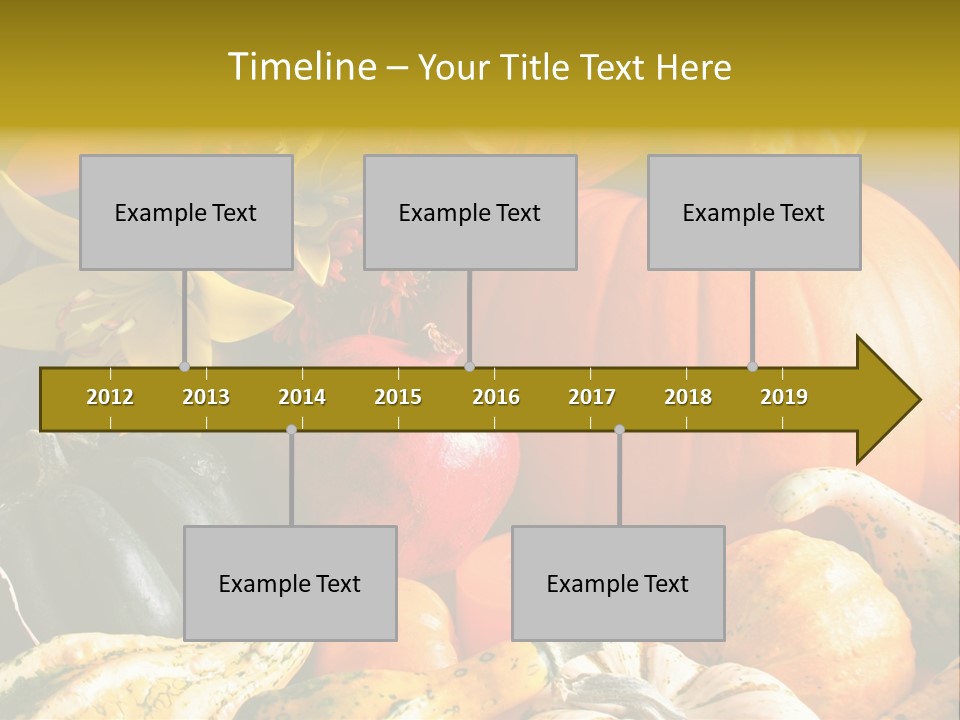 Timeline – Your Title Text Here

Example Text

Example Text

Example Text

2012 2013 2014 2015 2016 2017 2018 2019

Example Text

Example Text